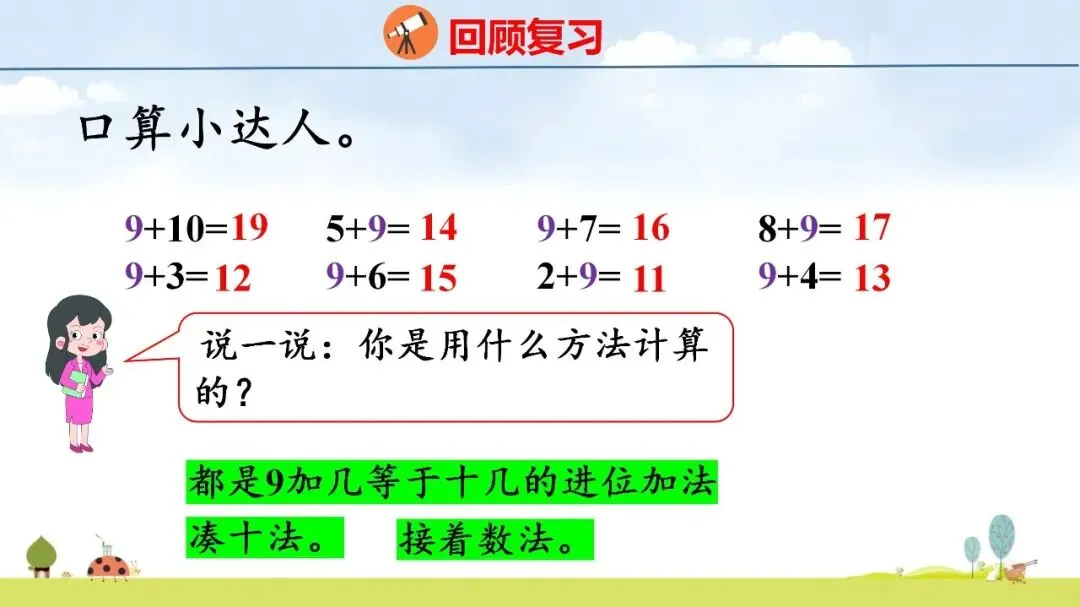 回顾复习

口算小达人。

$9+10=19$　$5+9=14$　$9+7=16$　$8+9=17$
$9+3=12$　$9+6=15$　$2+9=11$　$9+4=13$

说一说：你是用什么方法计算的？

都是9加几等于十几的进位加法

凑十法。　接着数法。